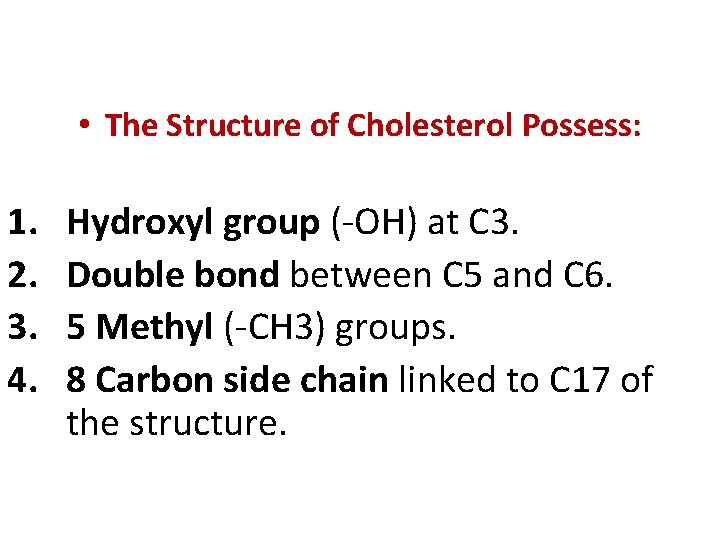 • The Structure of Cholesterol Possess:

1. Hydroxyl group (-OH) at C3.
2. Double bond between C5 and C6.
3. 5 Methyl (-CH3) groups.
4. 8 Carbon side chain linked to C17 of the structure.